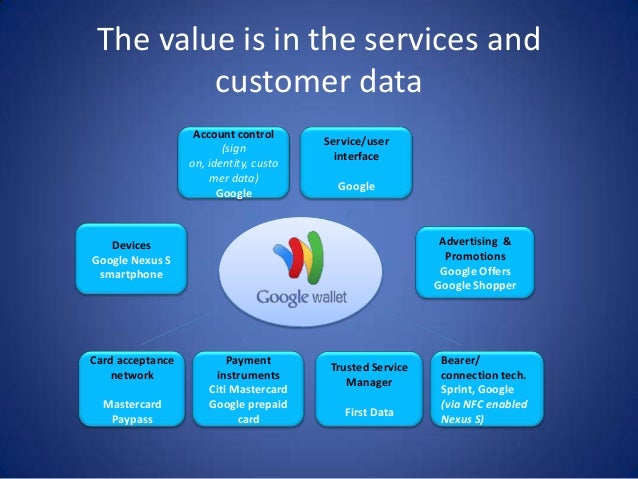 The value is in the services and customer data

Account control (sign on, identity, custo mer data) Google

Service/user interface

Google

Devices
Google Nexus S smartphone

Google wallet

Advertising & Promotions
Google Offers
Google Shopper

Card acceptance network

Mastercard Paypass

Payment instruments
Citi Mastercard
Google prepaid card

Trusted Service Manager

First Data

Bearer/ connection tech.
Sprint, Google
(via NFC enabled Nexus S)